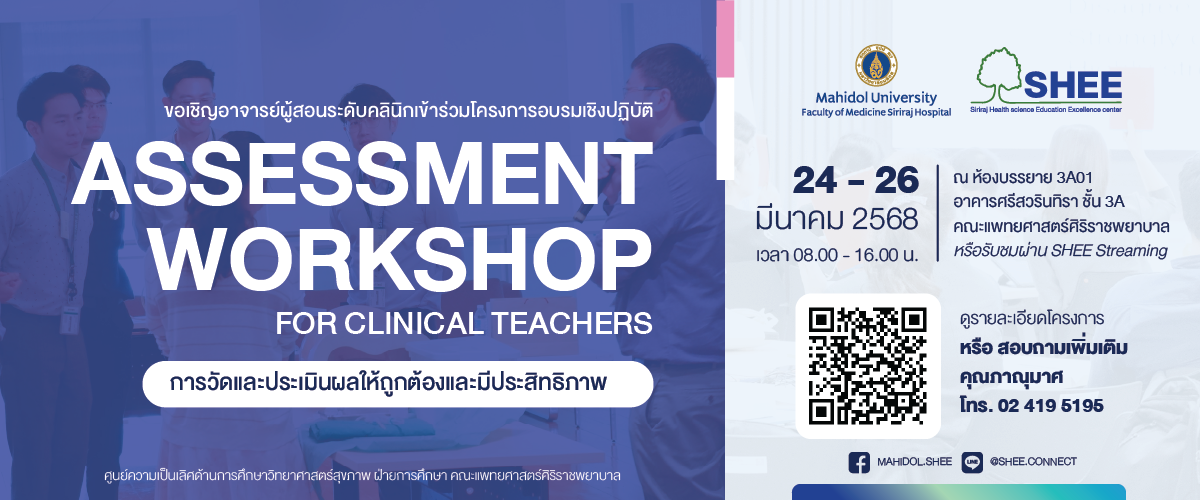 ขอเชิญอาจารย์ผู้สอนระดับคลินิกเข้าร่วมโครงการอบรมเชิงปฏิบัติ

ASSESSMENT WORKSHOP

FOR CLINICAL TEACHERS

การวัดและประเมินผลให้ถูกต้องและมีประสิทธิภาพ

ศูนย์ความเป็นเลิศด้านการศึกษาวิทยาศาสตร์สุขภาพ ฝ่ายการศึกษา คณะแพทยศาสตร์ศิริราชพยาบาล

Mahidol University
Faculty of Medicine Siriraj Hospital

SHEE
Siriraj Health science Education Excellence center

24 - 26
มีนาคม 2568
เวลา 08.00 - 16.00 น.

ณ ห้องบรรยาย 3A01
อาคารศรีสวรินทิรา ชั้น 3A
คณะแพทยศาสตร์ศิริราชพยาบาล
หรือรับชมผ่าน SHEE Streaming

ดูรายละเอียดโครงการ
หรือ สอบถามเพิ่มเติม
คุณภาณุมาศ
โทร. 02 419 5195

MAHIDOL.SHEE
@SHEE.CONNECT